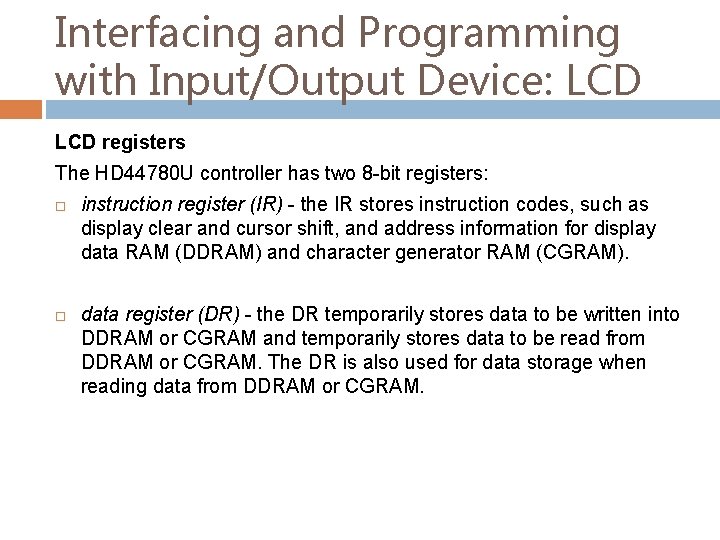 Interfacing and Programming with Input/Output Device: LCD

LCD registers

The HD44780U controller has two 8-bit registers:

□ instruction register (IR) - the IR stores instruction codes, such as display clear and cursor shift, and address information for display data RAM (DDRAM) and character generator RAM (CGRAM).

□ data register (DR) - the DR temporarily stores data to be written into DDRAM or CGRAM and temporarily stores data to be read from DDRAM or CGRAM. The DR is also used for data storage when reading data from DDRAM or CGRAM.